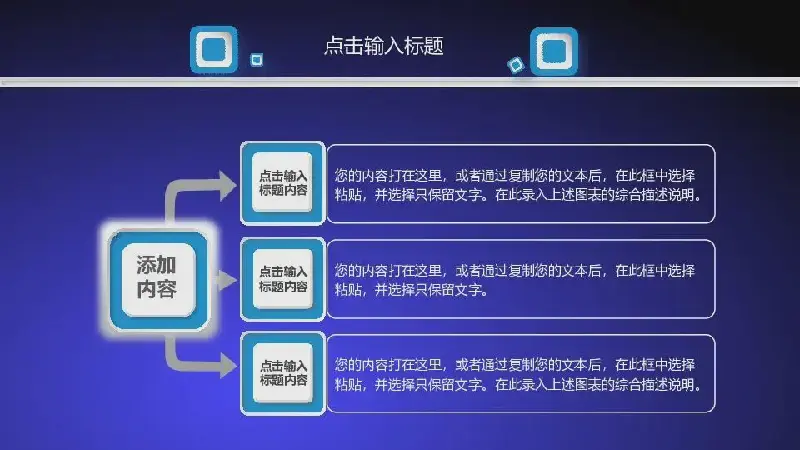 点击输入标题

添加内容

点击输入标题内容

您的内容打在这里，或者通过复制您的文本后，在此框中选择粘贴，并选择只保留文字。在此录入上述图表的综合描述说明。

点击输入标题内容

您的内容打在这里，或者通过复制您的文本后，在此框中选择粘贴，并选择只保留文字。

点击输入标题内容

您的内容打在这里，或者通过复制您的文本后，在此框中选择粘贴，并选择只保留文字。在此录入上述图表的综合描述说明。